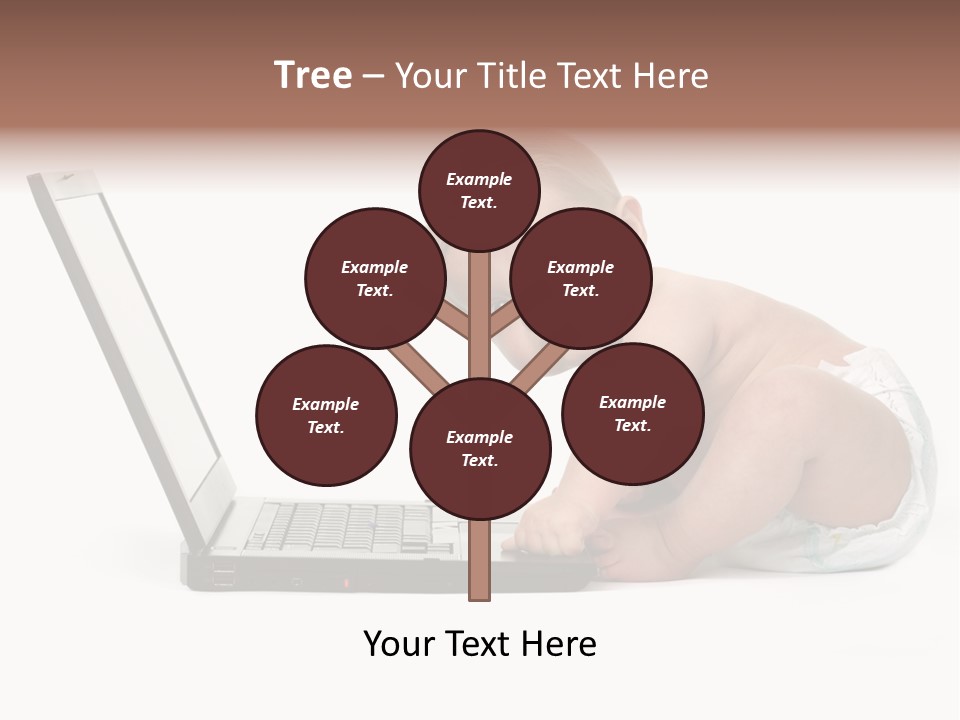 Tree – Your Title Text Here

Example Text.

Example Text.

Example Text.

Example Text.

Example Text.

Example Text.

Your Text Here